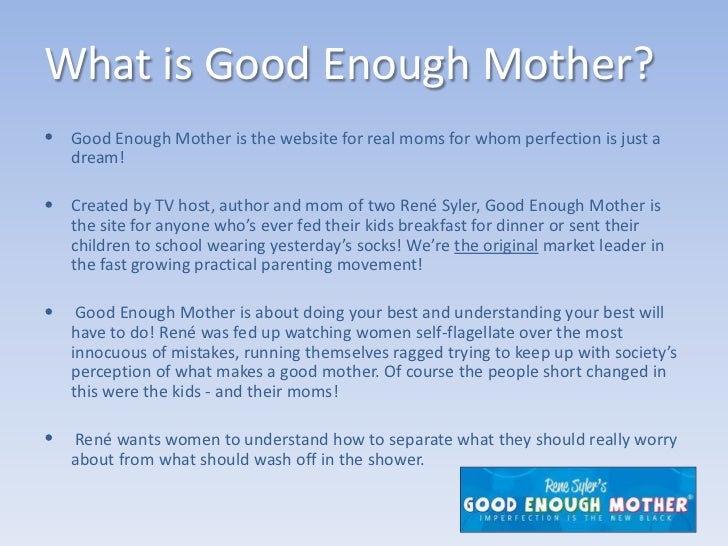 What is Good Enough Mother?

• Good Enough Mother is the website for real moms for whom perfection is just a dream!

• Created by TV host, author and mom of two René Syler, Good Enough Mother is the site for anyone who's ever fed their kids breakfast for dinner or sent their children to school wearing yesterday's socks! We're the original market leader in the fast growing practical parenting movement!

• Good Enough Mother is about doing your best and understanding your best will have to do! René was fed up watching women self-flagellate over the most innocuous of mistakes, running themselves ragged trying to keep up with society's perception of what makes a good mother. Of course the people short changed in this were the kids - and their moms!

• René wants women to understand how to separate what they should really worry about from what should wash off in the shower.

Rene Syler's
GOOD ENOUGH MOTHER®
IMPERFECTION IS THE NEW BLACK